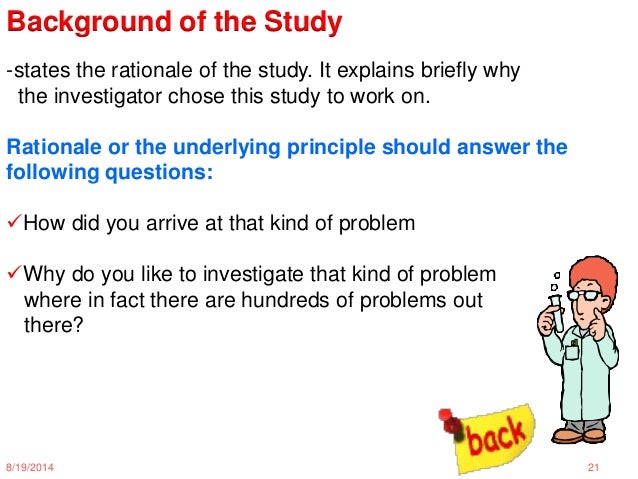 Background of the Study

-states the rationale of the study. It explains briefly why the investigator chose this study to work on.

Rationale or the underlying principle should answer the following questions:

✓How did you arrive at that kind of problem

✓Why do you like to investigate that kind of problem where in fact there are hundreds of problems out there?

back

8/19/2014

21